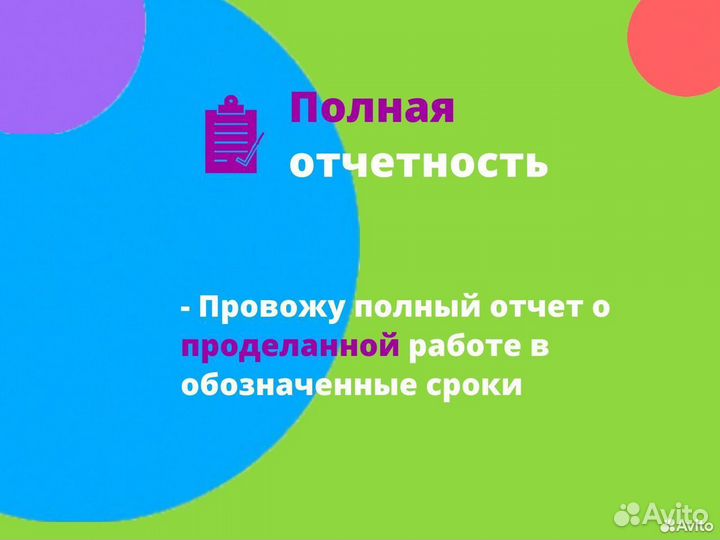 Полная отчетность

- Провожу полный отчет о проделанной работе в обозначенные сроки

Avito
Avito